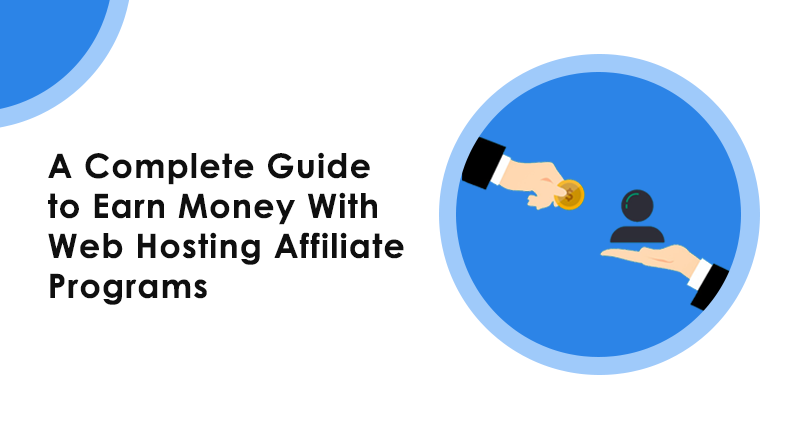 A Complete Guide to Earn Money With Web Hosting Affiliate Programs

$